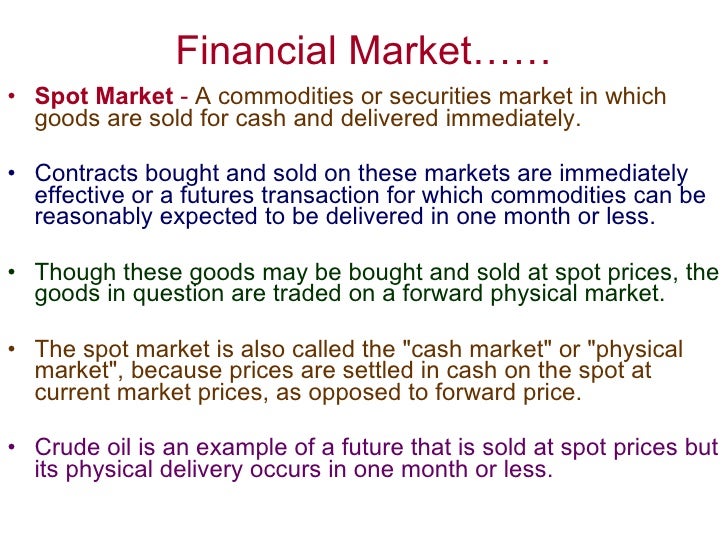 Financial Market……

• Spot Market - A commodities or securities market in which goods are sold for cash and delivered immediately.

• Contracts bought and sold on these markets are immediately effective or a futures transaction for which commodities can be reasonably expected to be delivered in one month or less.

• Though these goods may be bought and sold at spot prices, the goods in question are traded on a forward physical market.

• The spot market is also called the "cash market" or "physical market", because prices are settled in cash on the spot at current market prices, as opposed to forward price.

• Crude oil is an example of a future that is sold at spot prices but its physical delivery occurs in one month or less.